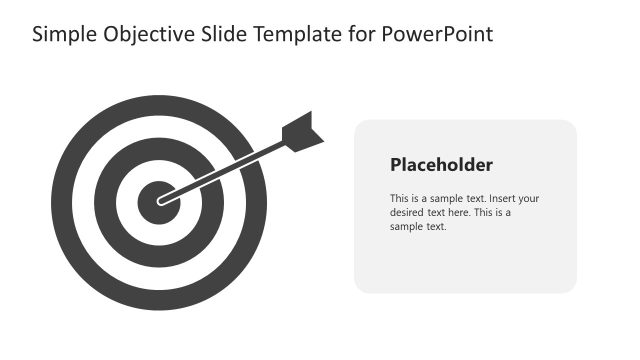 Simple Objective Slide Template for PowerPoint

Placeholder

This is a sample text. Insert your desired text here. This is a sample text.